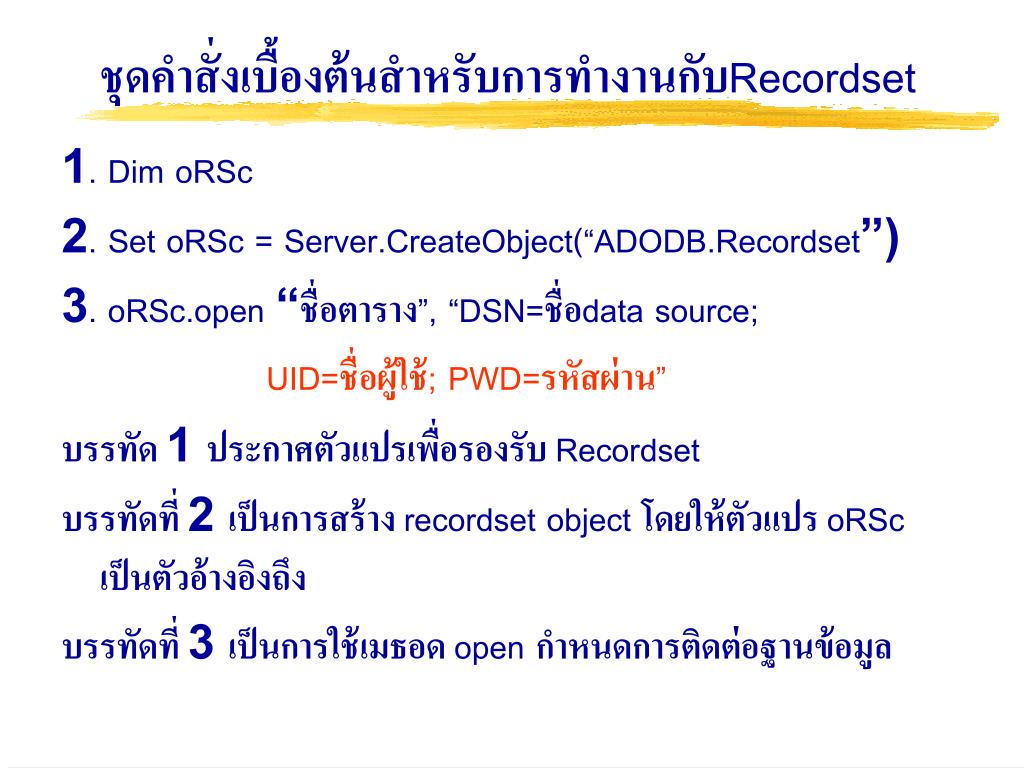 ชุดคำสั่งเบื้องต้นสำหรับการทำงานกับRecordset

1. Dim oRSc

2. Set oRSc = Server.CreateObject(“ADODB.Recordset”)

3. oRSc.open “ชื่อตาราง”, “DSN=ชื่อdata source;

UID=ชื่อผู้ใช้; PWD=รหัสผ่าน”

บรรทัด 1 ประกาศตัวแปรเพื่อรองรับ Recordset

บรรทัดที่ 2 เป็นการสร้าง recordset object โดยให้ตัวแปร oRSc เป็นตัวอ้างอิงถึง

บรรทัดที่ 3 เป็นการใช้เมธอด open กำหนดการติดต่อฐานข้อมูล